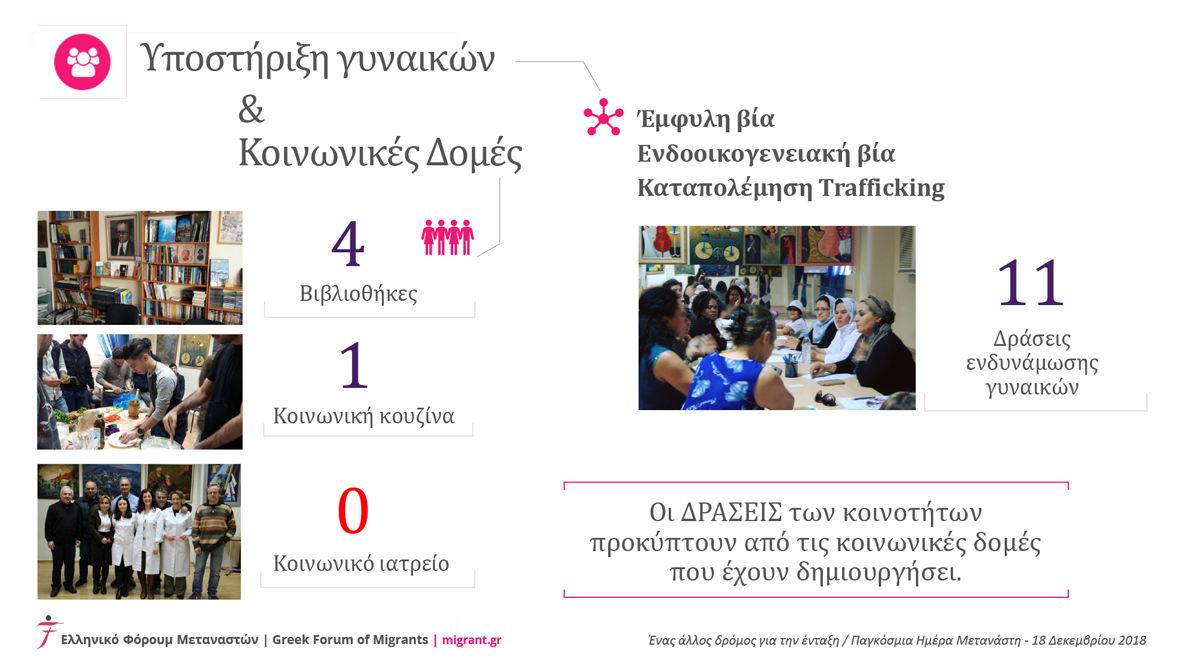 Υποστήριξη γυναικών
&
Κοινωνικές Δομές

Έμφυλη βία
Ενδοοικογενειακή βία
Καταπολέμηση Trafficking

4
Βιβλιοθήκες

1
Κοινωνική κουζίνα

0
Κοινωνικό ιατρείο

11
Δράσεις ενδυνάμωσης γυναικών

Οι ΔΡΑΣΕΙΣ των κοινοτήτων προκύπτουν από τις κοινωνικές δομές που έχουν δημιουργήσει.

Ελληνικό Φόρουμ Μεταναστών | Greek Forum of Migrants | migrant.gr

Ένας άλλος δρόμος για την ένταξη / Παγκόσμια Ημέρα Μετανάστη - 18 Δεκεμβρίου 2018